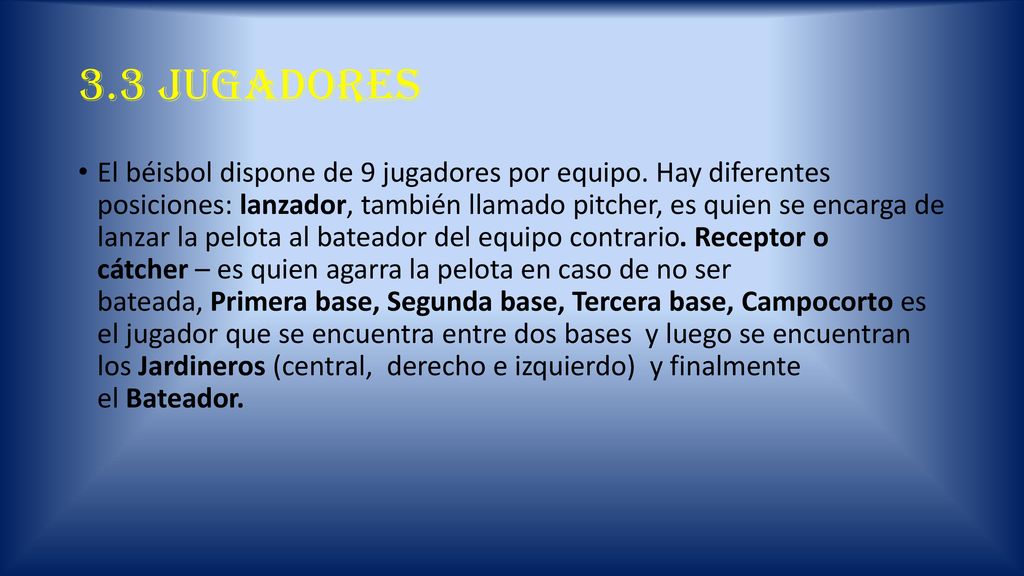 3.3 JUGADORES

• El béisbol dispone de 9 jugadores por equipo. Hay diferentes posiciones: lanzador, también llamado pitcher, es quien se encarga de lanzar la pelota al bateador del equipo contrario. Receptor o cátcher – es quien agarra la pelota en caso de no ser bateada, Primera base, Segunda base, Tercera base, Campocorto es el jugador que se encuentra entre dos bases y luego se encuentran los Jardineros (central, derecho e izquierdo) y finalmente el Bateador.